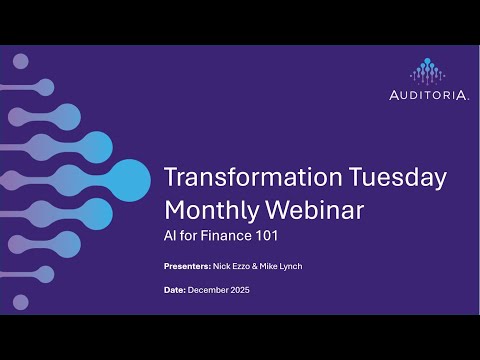 AUDITORIA.

Transformation Tuesday Monthly Webinar
AI for Finance 101

Presenters: Nick Ezzo & Mike Lynch

Date: December 2025